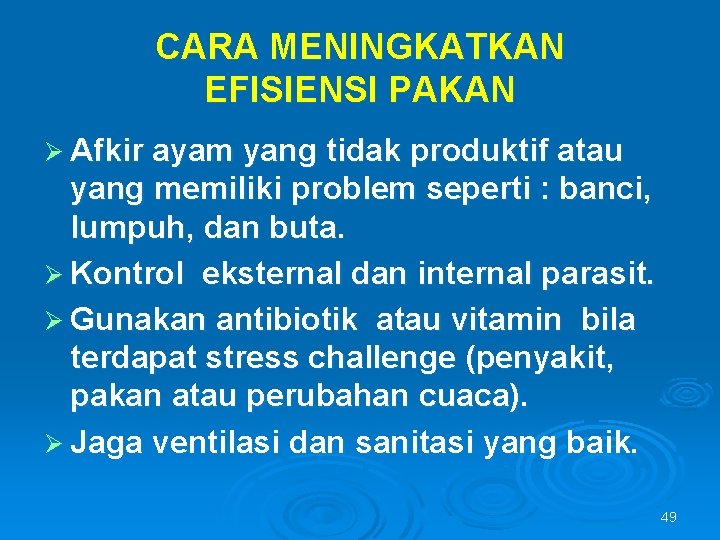 CARA MENINGKATKAN EFISIENSI PAKAN

➢ Afkir ayam yang tidak produktif atau yang memiliki problem seperti : banci, lumpuh, dan buta.

➢ Kontrol eksternal dan internal parasit.

➢ Gunakan antibiotik atau vitamin bila terdapat stress challenge (penyakit, pakan atau perubahan cuaca).

➢ Jaga ventilasi dan sanitasi yang baik.

49